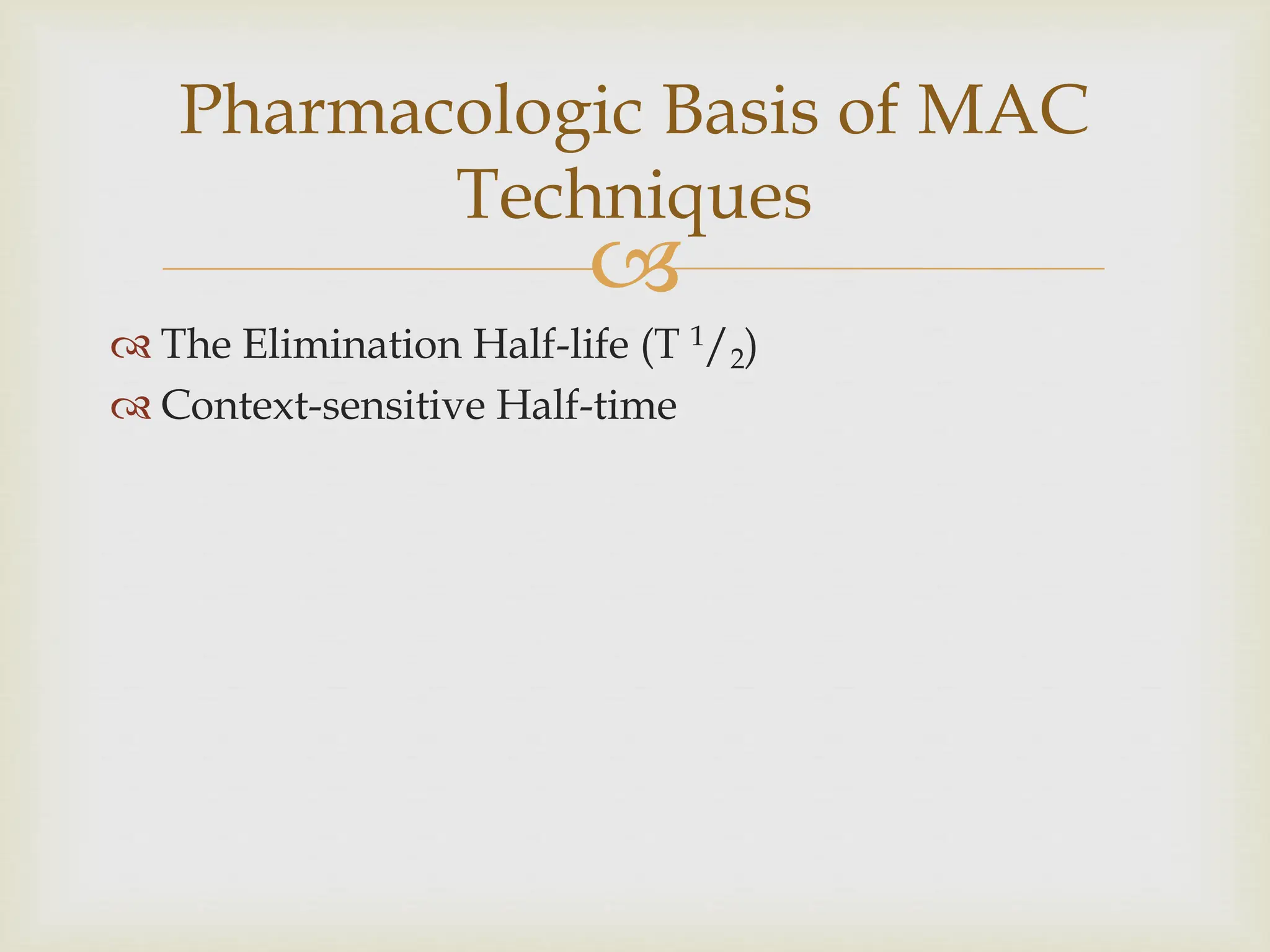 Pharmacologic Basis of MAC Techniques

The Elimination Half-life (T $^1/_2$)
Context-sensitive Half-time